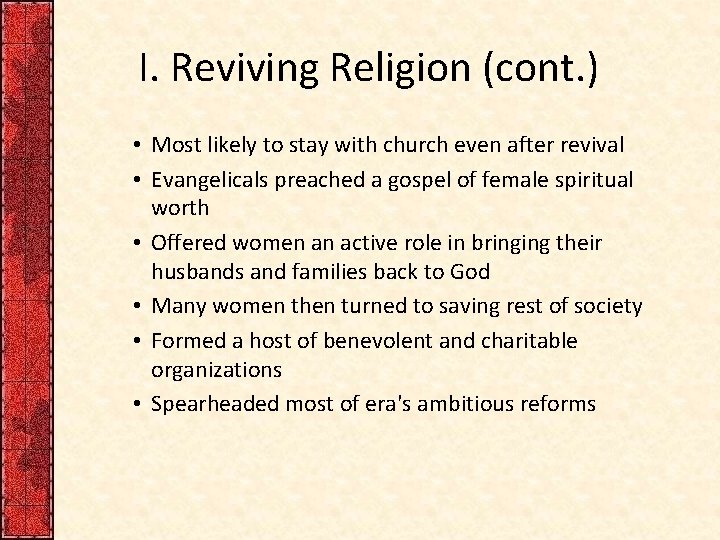 I. Reviving Religion (cont.)

• Most likely to stay with church even after revival
• Evangelicals preached a gospel of female spiritual worth
• Offered women an active role in bringing their husbands and families back to God
• Many women then turned to saving rest of society
• Formed a host of benevolent and charitable organizations
• Spearheaded most of era's ambitious reforms